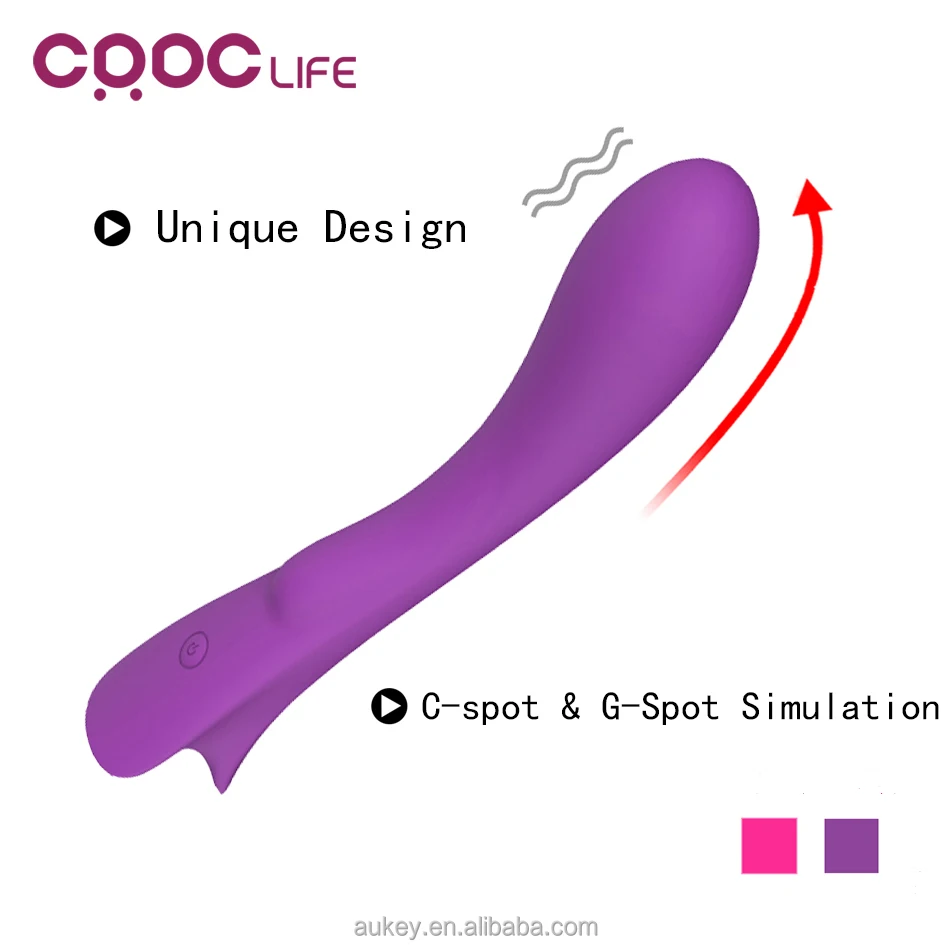 COOC LIFE

Unique Design

C-spot & G-Spot Simulation

aukey.en.alibaba.com